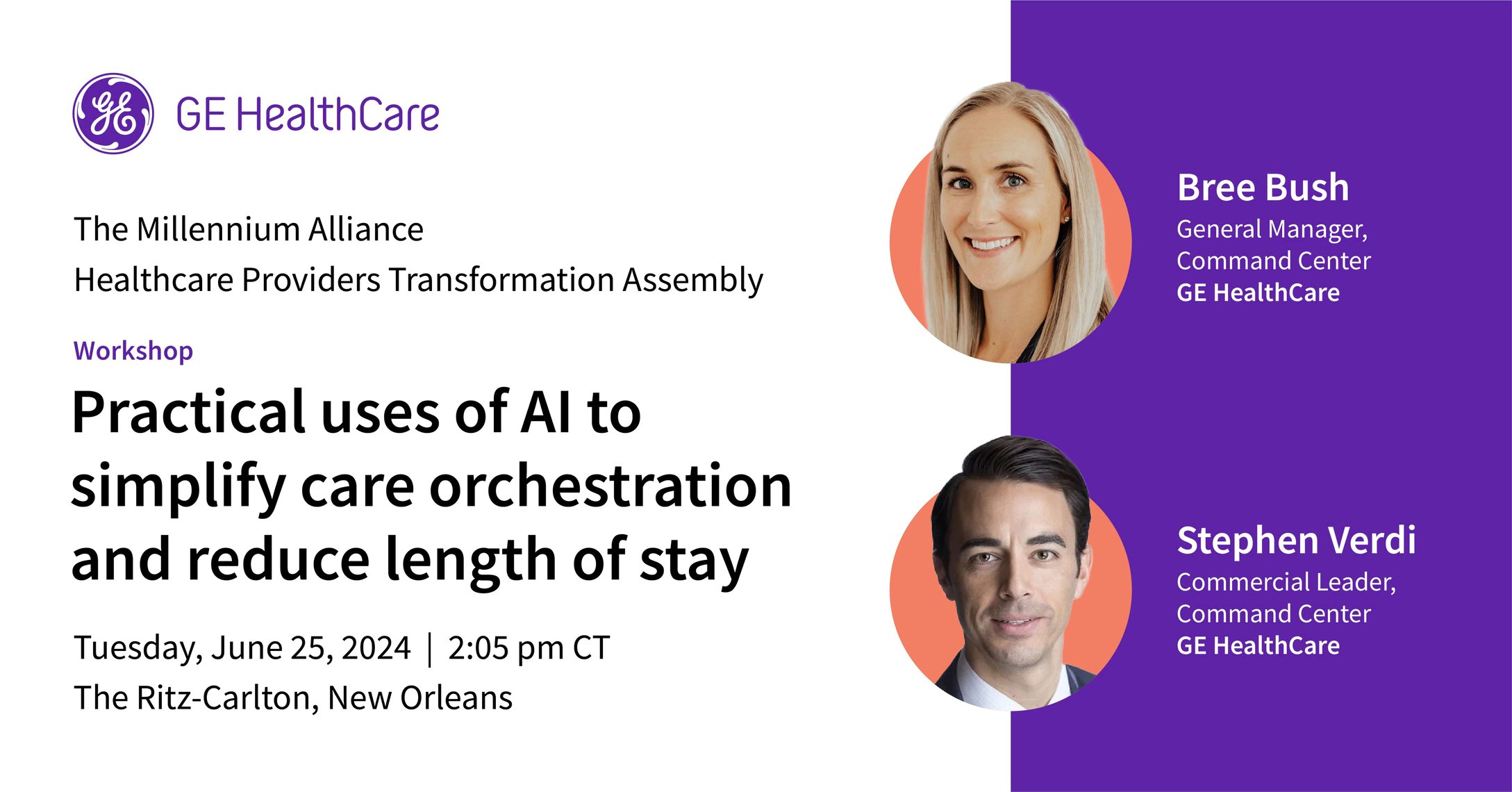 GE HealthCare

The Millennium Alliance
Healthcare Providers Transformation Assembly

Workshop

Practical uses of AI to simplify care orchestration and reduce length of stay

Tuesday, June 25, 2024 | 2:05 pm CT
The Ritz-Carlton, New Orleans

Bree Bush
General Manager, Command Center
GE HealthCare

Stephen Verdi
Commercial Leader, Command Center
GE HealthCare